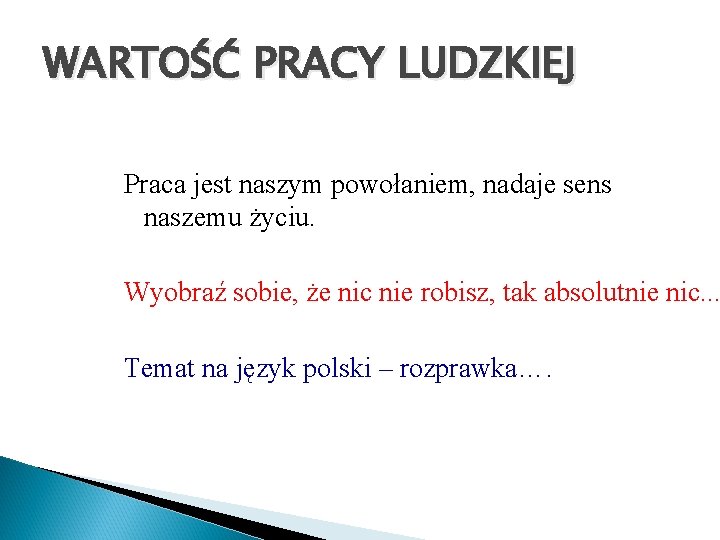 WARTOŚĆ PRACY LUDZKIEJ

Praca jest naszym powołaniem, nadaje sens naszemu życiu.

Wyobraź sobie, że nic nie robisz, tak absolutnie nic...

Temat na język polski – rozprawka….